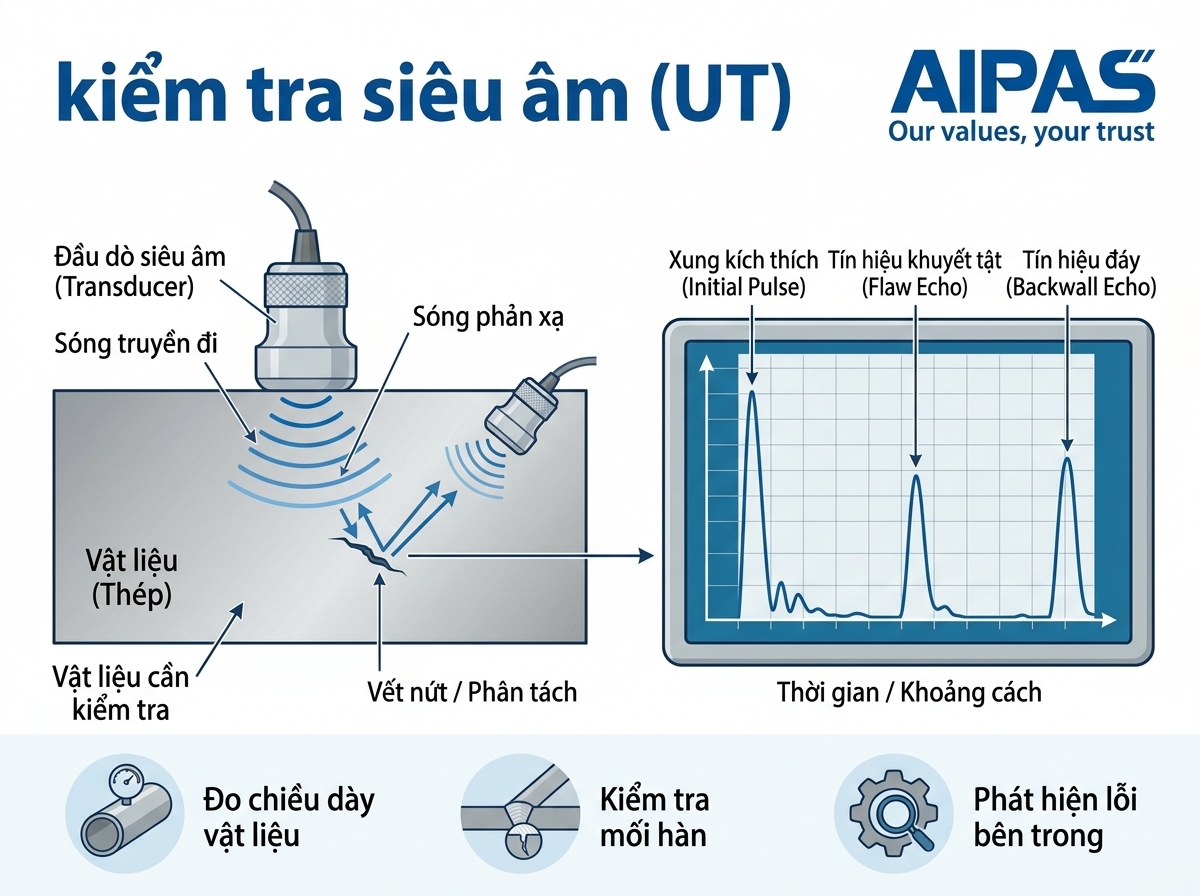 kiểm tra siêu âm (UT)

AIPAS
Our values, your trust

Đầu dò siêu âm (Transducer)

Sóng truyền đi

Sóng phản xạ

Vật liệu (Thép)

Vật liệu cần kiểm tra

Vết nứt / Phân tách

Xung kích thích (Initial Pulse)

Tín hiệu khuyết tật (Flaw Echo)

Tín hiệu đáy (Backwall Echo)

Thời gian / Khoảng cách

Đo chiều dày vật liệu

Kiểm tra mối hàn

Phát hiện lỗi bên trong